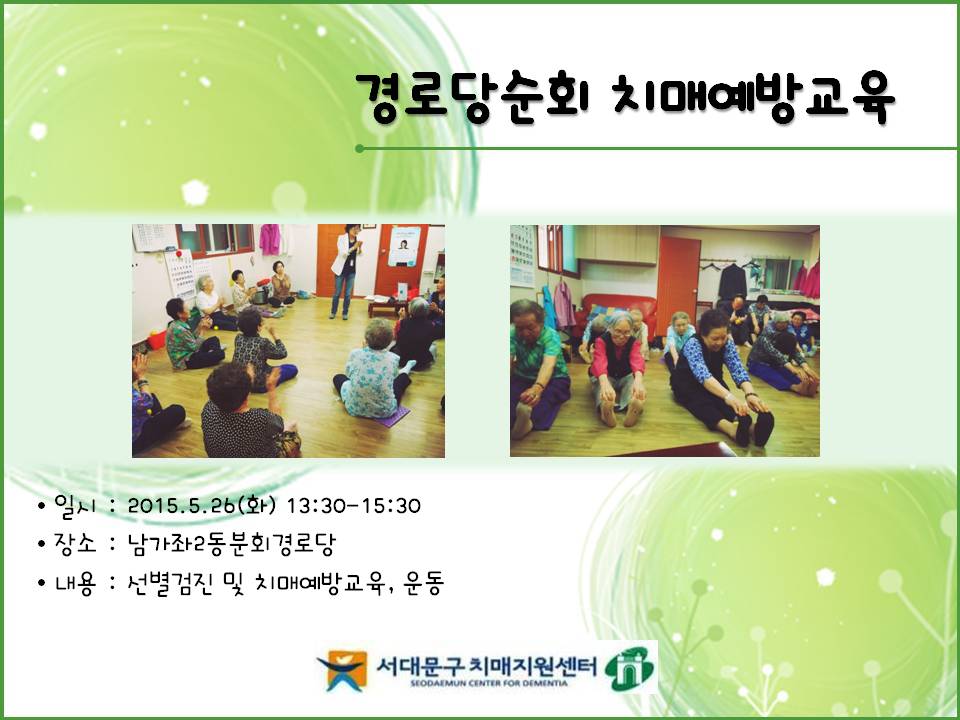 경로당순회 치매예방교육

• 일시 : 2015.5.26(화) 13:30-15:30
• 장소 : 남가좌2동분회경로당
• 내용 : 선별검진 및 치매예방교육, 운동

서대문구 치매지원센터
SEODAEMUN CENTER FOR DEMENTIA